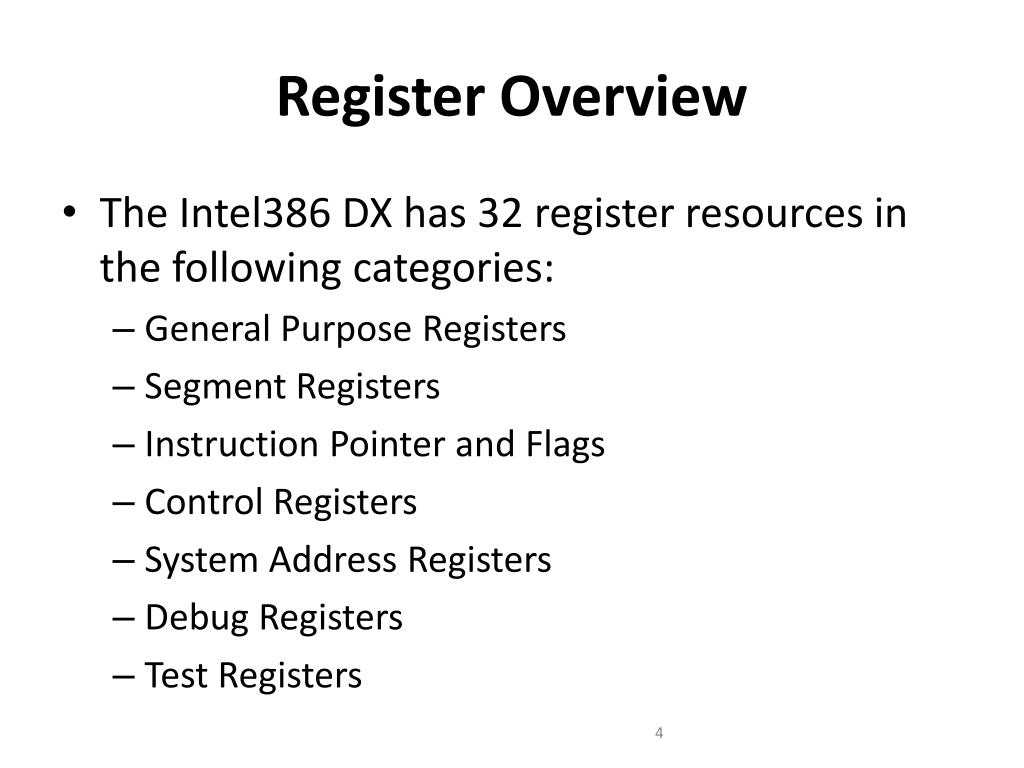 Register Overview

• The Intel386 DX has 32 register resources in the following categories:
– General Purpose Registers
– Segment Registers
– Instruction Pointer and Flags
– Control Registers
– System Address Registers
– Debug Registers
– Test Registers

4